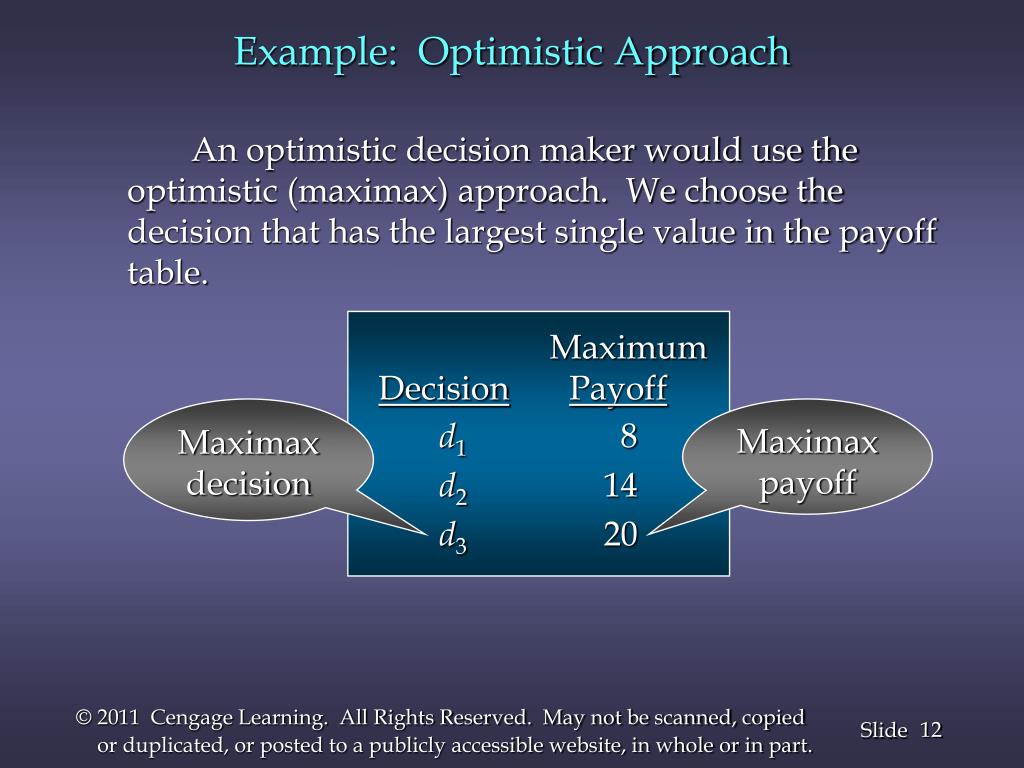 Example: Optimistic Approach

An optimistic decision maker would use the optimistic (maximax) approach. We choose the decision that has the largest single value in the payoff table.

| Decision | Maximum Payoff |
|---|---|
| $d_1$ | 8 |
| $d_2$ | 14 |
| $d_3$ | 20 |

Maximax decision

Maximax payoff

© 2011 Cengage Learning. All Rights Reserved. May not be scanned, copied or duplicated, or posted to a publicly accessible website, in whole or in part.

Slide 12